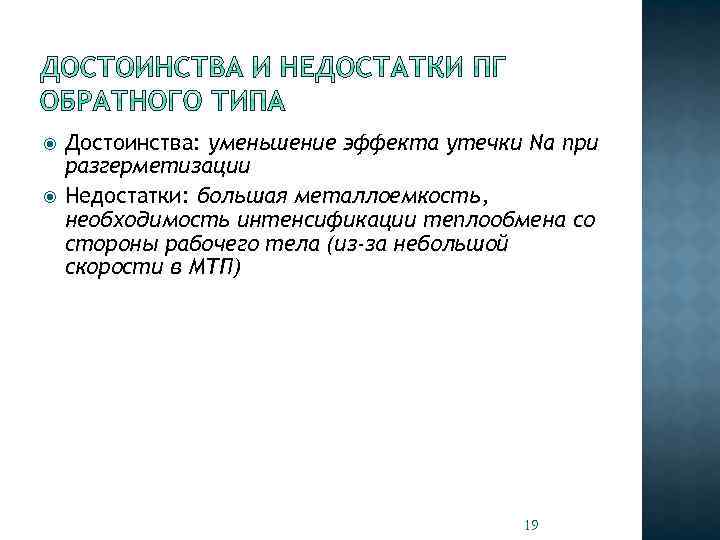 ДОСТОИНСТВА И НЕДОСТАТКИ ПГ ОБРАТНОГО ТИПА

Достоинства: уменьшение эффекта утечки Na при разгерметизации

Недостатки: большая металлоемкость, необходимость интенсификации теплообмена со стороны рабочего тела (из-за небольшой скорости в МТП)

19